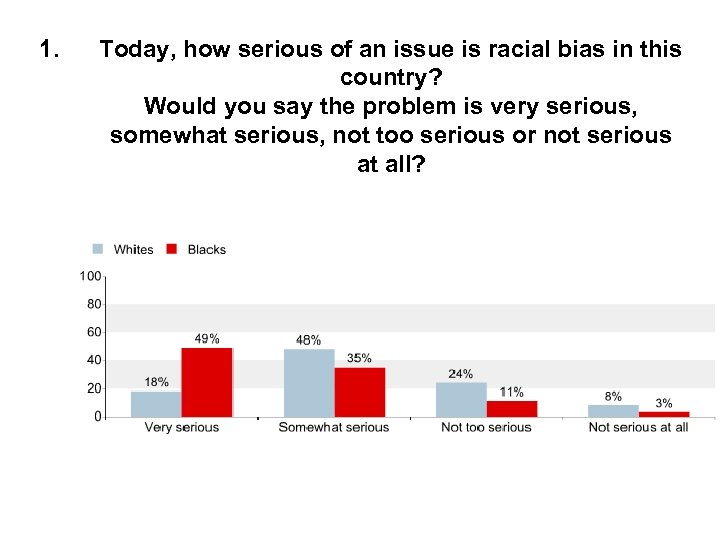 1. Today, how serious of an issue is racial bias in this country?
Would you say the problem is very serious, somewhat serious, not too serious or not serious at all?

Whites Blacks

100
80
60
40
20
0

18%
49%
48%
35%
24%
11%
8%
3%

Very serious
Somewhat serious
Not too serious
Not serious at all